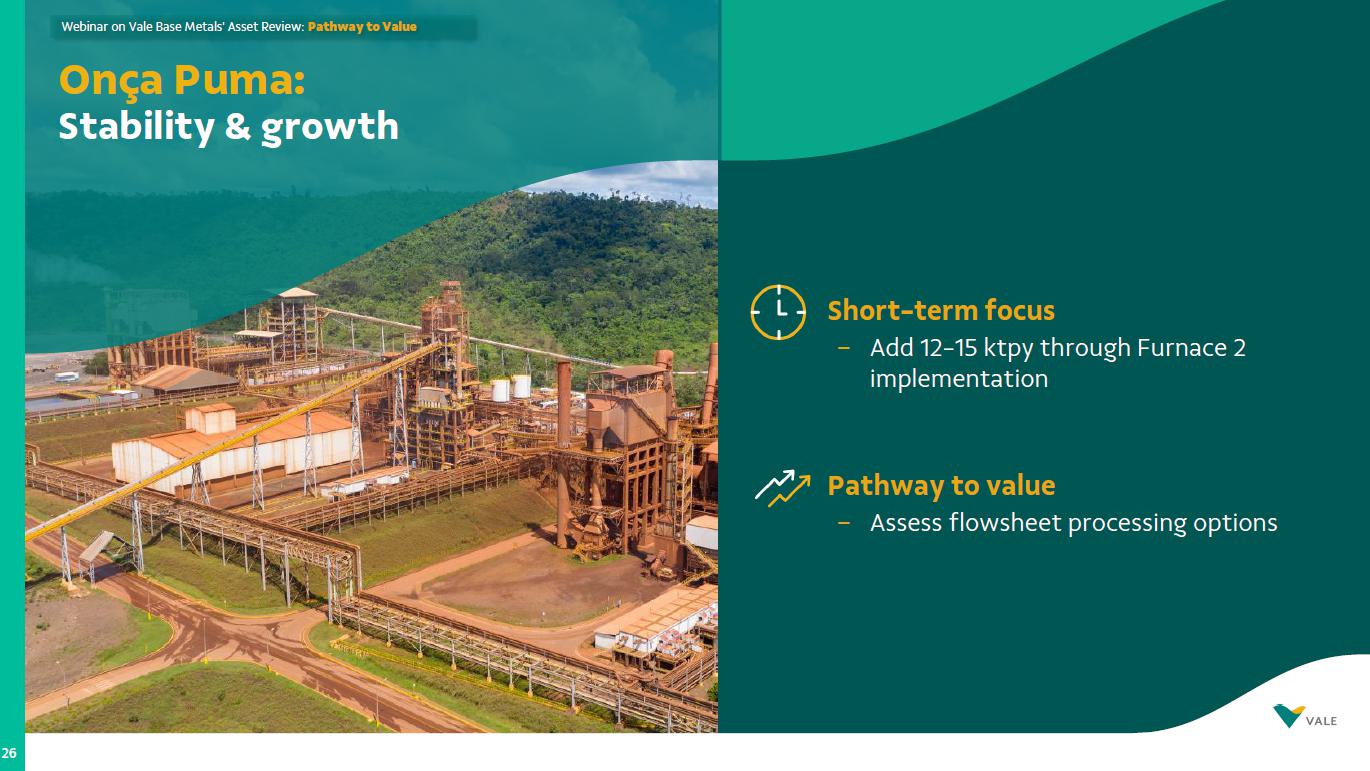 Webinar on Vale Base Metals' Asset Review: Pathway to Value

Onça Puma:
Stability & growth

Short-term focus
– Add 12-15 ktpy through Furnace 2 implementation

Pathway to value
– Assess flowsheet processing options

VALE

26